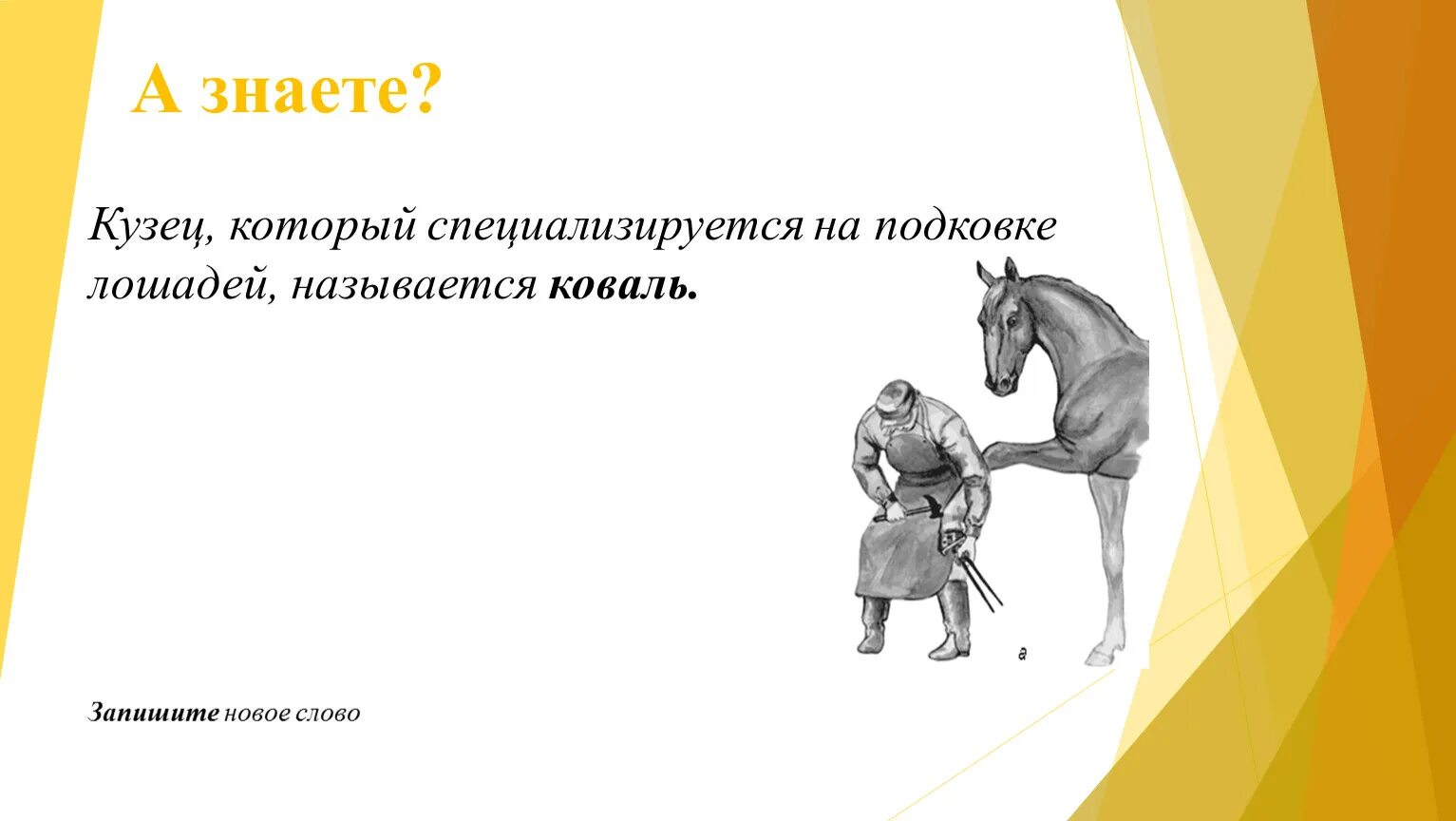 А знаете?

Кузец, который специализируется на подковке лошадей, называется коваль.

а

Запишите новое слово